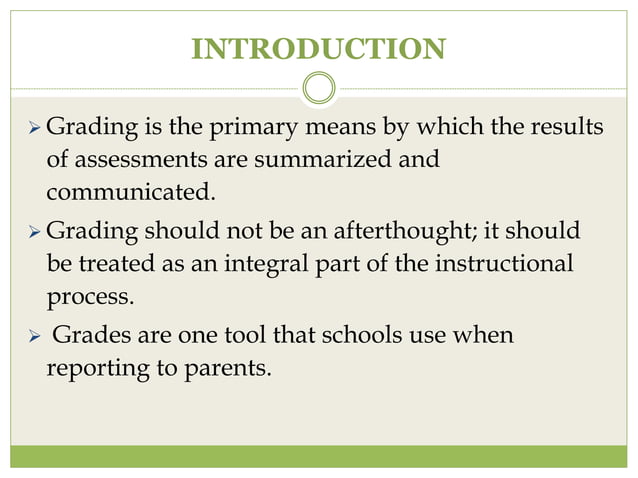 INTRODUCTION

➢ Grading is the primary means by which the results of assessments are summarized and communicated.

➢ Grading should not be an afterthought; it should be treated as an integral part of the instructional process.

➢ Grades are one tool that schools use when reporting to parents.